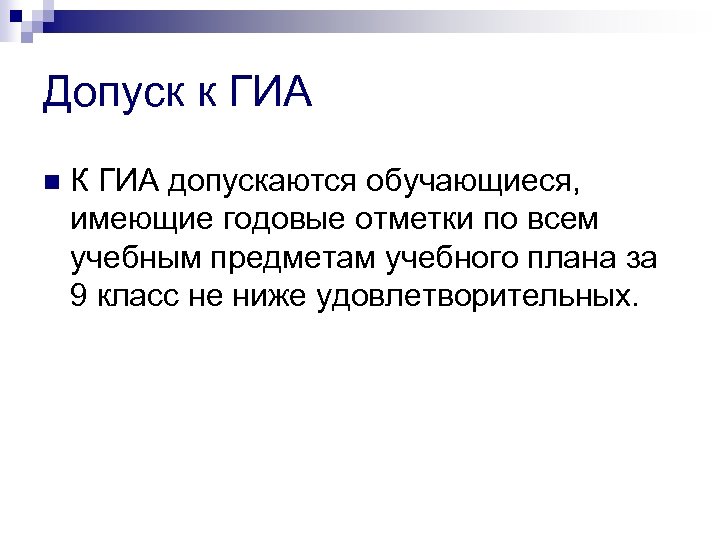 Допуск к ГИА

К ГИА допускаются обучающиеся, имеющие годовые отметки по всем учебным предметам учебного плана за 9 класс не ниже удовлетворительных.